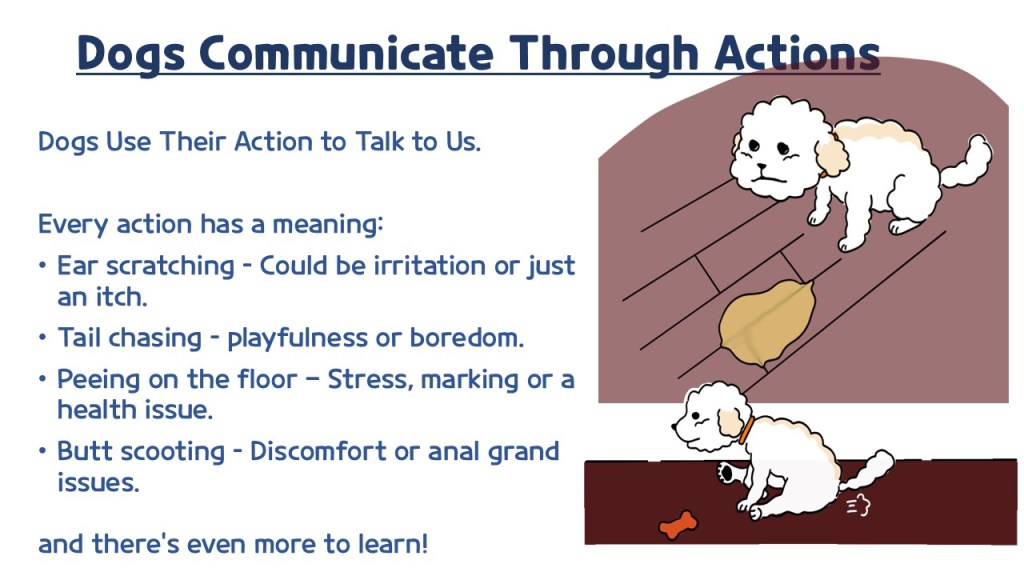 Dogs Communicate Through Actions

Dogs Use Their Action to Talk to Us.

Every action has a meaning:

• Ear scratching - Could be irritation or just an itch.
• Tail chasing - playfulness or boredom.
• Peeing on the floor – Stress, marking or a health issue.
• Butt scooting - Discomfort or anal grand issues.

and there's even more to learn!